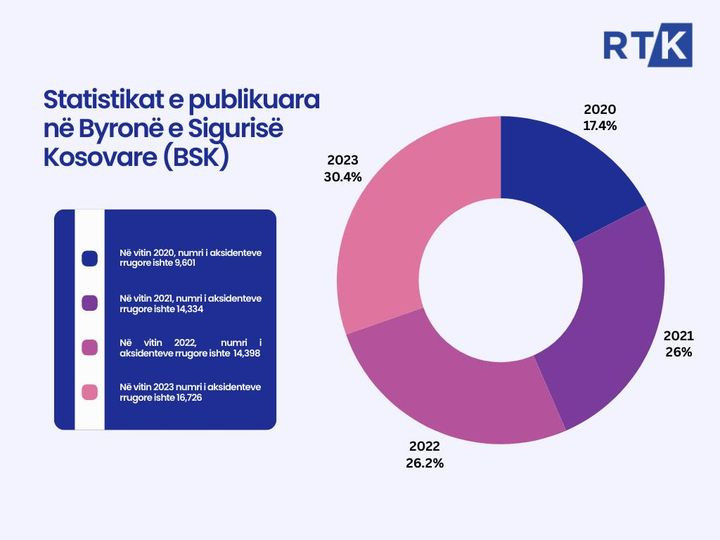 RTK

Statistikat e publikuara në Byronë e Sigurisë Kosovare (BSK)

Në vitin 2020, numri i aksidenteve rrugore ishte 9,601

Në vitin 2021, numri i aksidenteve rrugore ishte 14,334

Në vitin 2022, numri i aksidenteve rrugore ishte 14,398

Në vitin 2023 numri i aksidenteve rrugore ishte 16,726

2020
17.4%

2021
26%

2022
26.2%

2023
30.4%